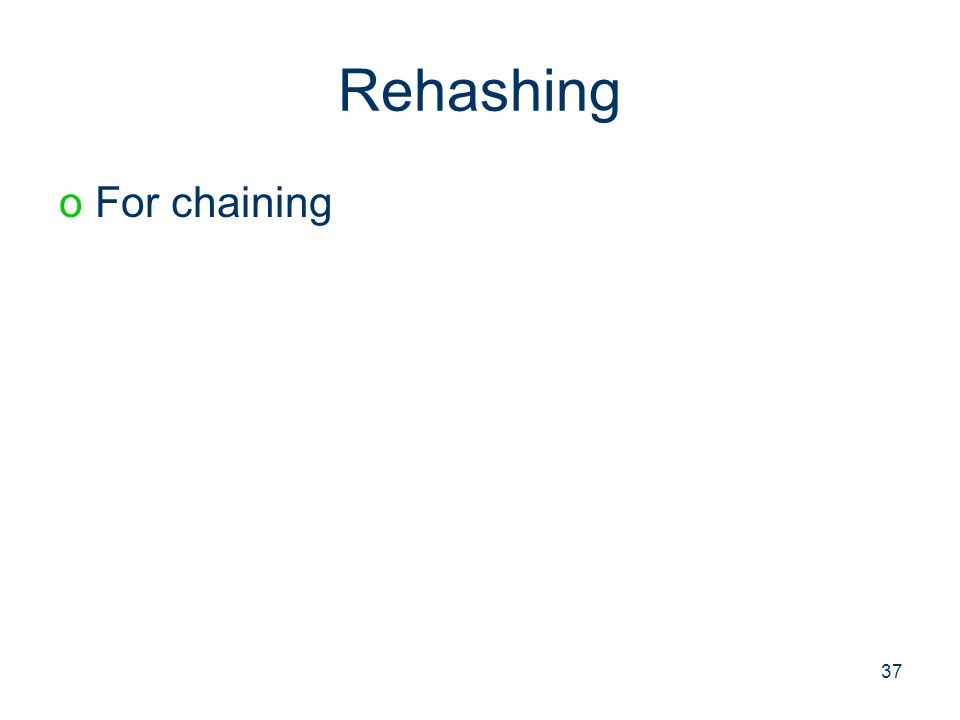 Rehashing

o For chaining

37